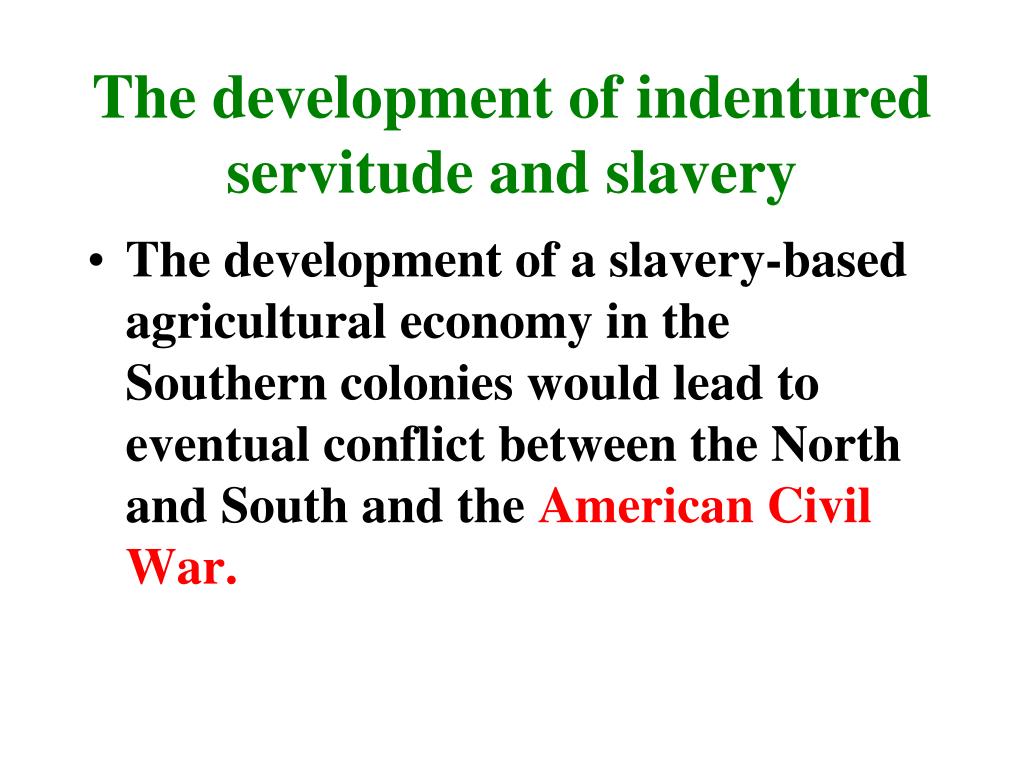 The development of indentured servitude and slavery

• The development of a slavery-based agricultural economy in the Southern colonies would lead to eventual conflict between the North and South and the American Civil War.